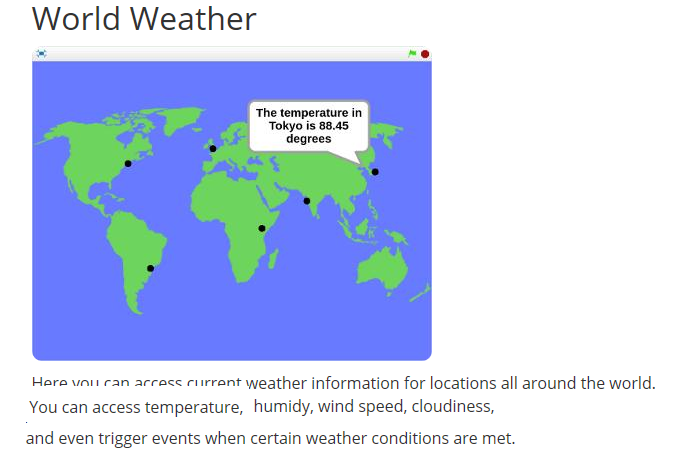 World Weather

The temperature in Tokyo is 88.45 degrees

Here you can access current weather information for locations all around the world. You can access temperature, humidy, wind speed, cloudiness, and even trigger events when certain weather conditions are met.